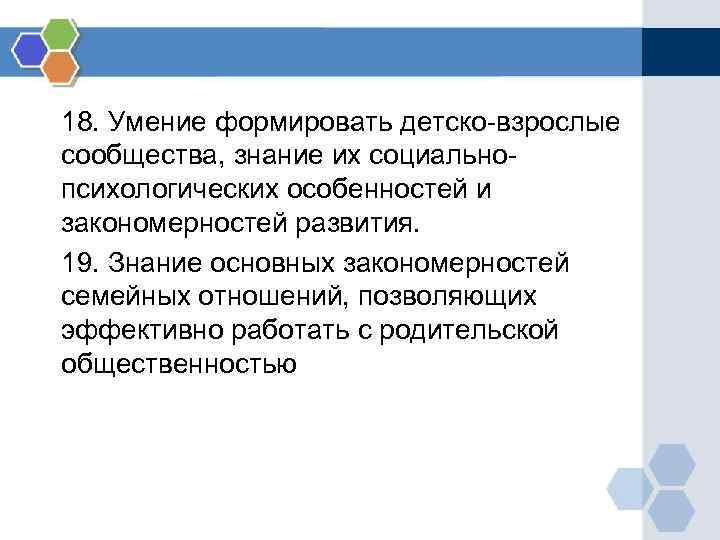 18. Умение формировать детско-взрослые сообщества, знание их социально-психологических особенностей и закономерностей развития.

19. Знание основных закономерностей семейных отношений, позволяющих эффективно работать с родительской общественностью